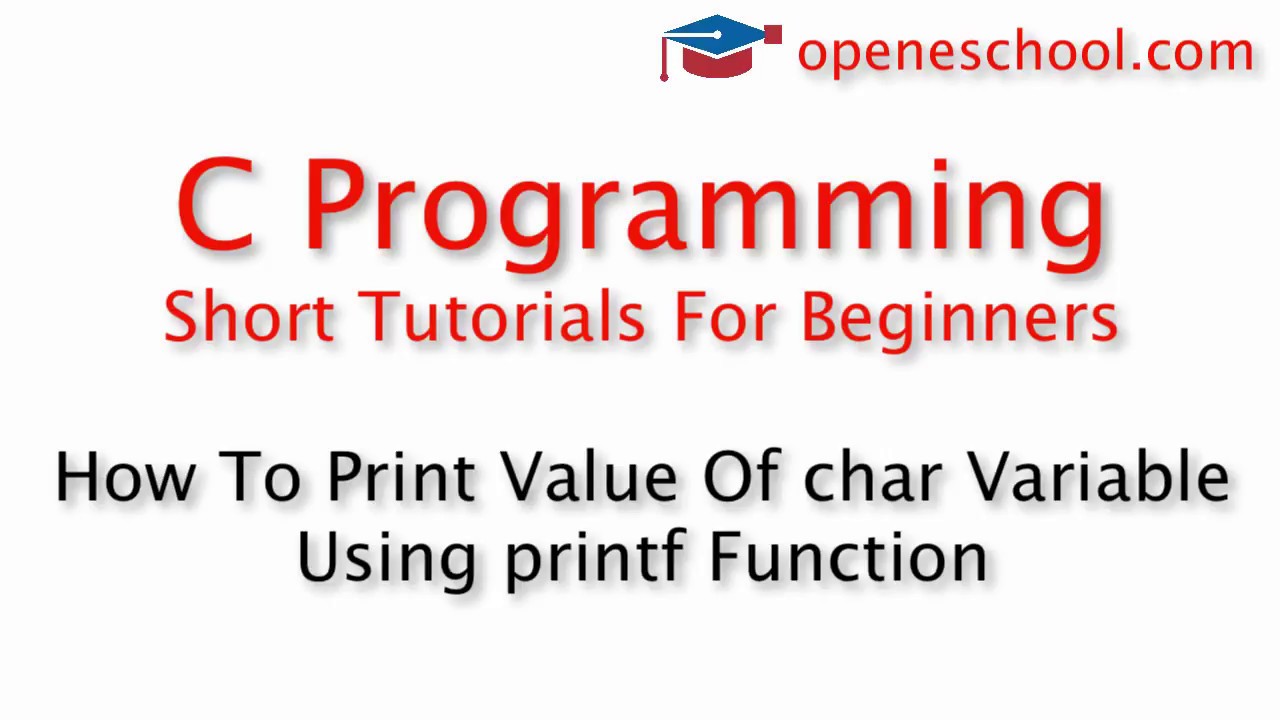 openeschool.com

C Programming

Short Tutorials For Beginners

How To Print Value Of char Variable Using printf Function